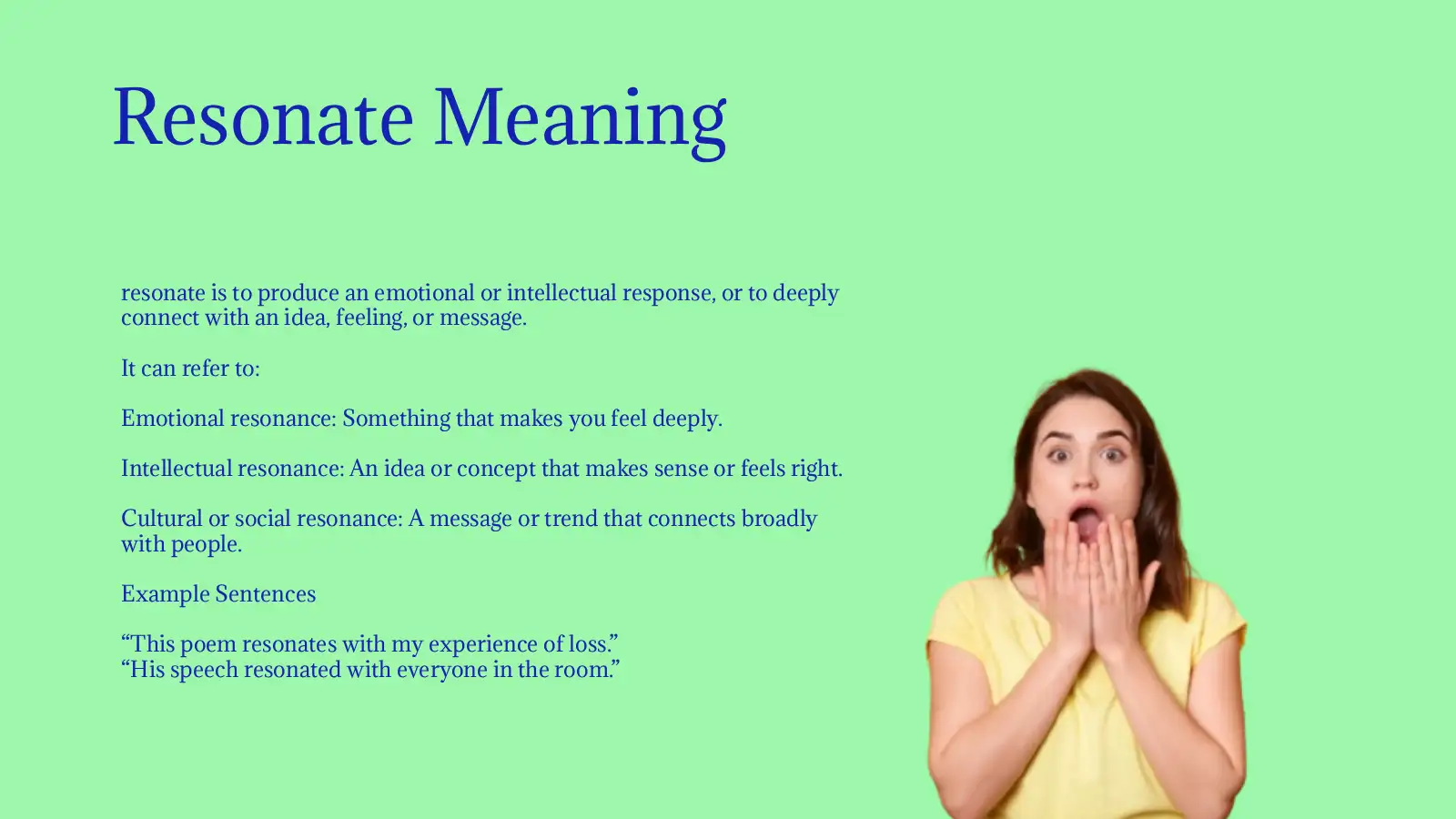 Resonate Meaning

resonate is to produce an emotional or intellectual response, or to deeply connect with an idea, feeling, or message.

It can refer to:

Emotional resonance: Something that makes you feel deeply.

Intellectual resonance: An idea or concept that makes sense or feels right.

Cultural or social resonance: A message or trend that connects broadly with people.

Example Sentences

“This poem resonates with my experience of loss.”
“His speech resonated with everyone in the room.”